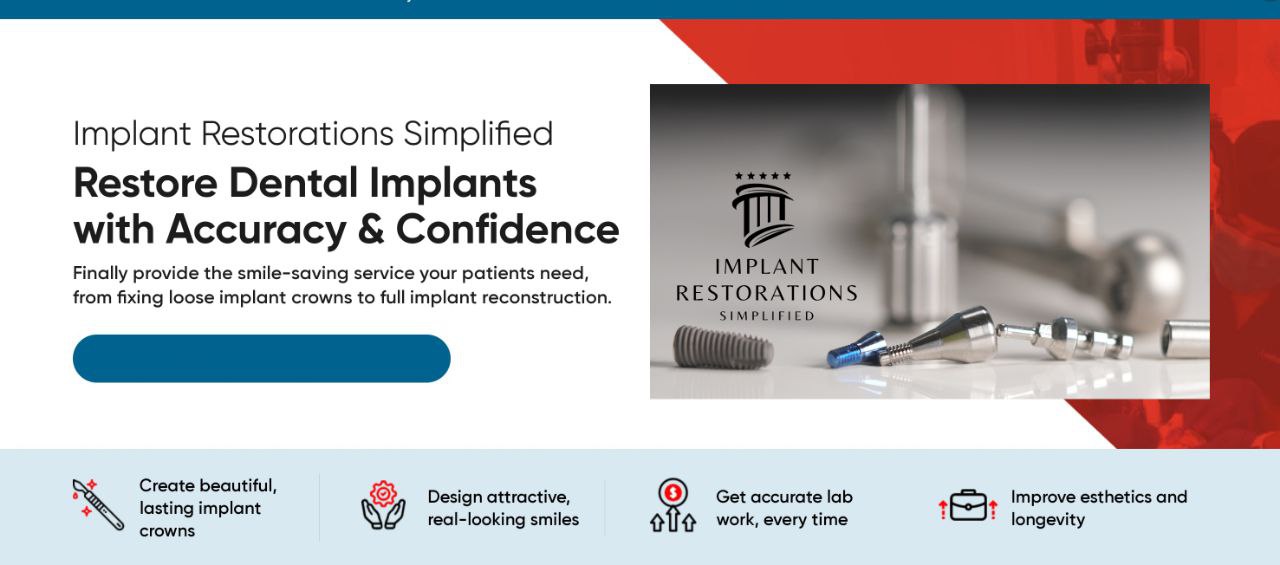 Implant Restorations Simplified

Restore Dental Implants with Accuracy & Confidence

Finally provide the smile-saving service your patients need, from fixing loose implant crowns to full implant reconstruction.

IMPLANT RESTORATIONS SIMPLIFIED

Create beautiful, lasting implant crowns

Design attractive, real-looking smiles

Get accurate lab work, every time

Improve esthetics and longevity